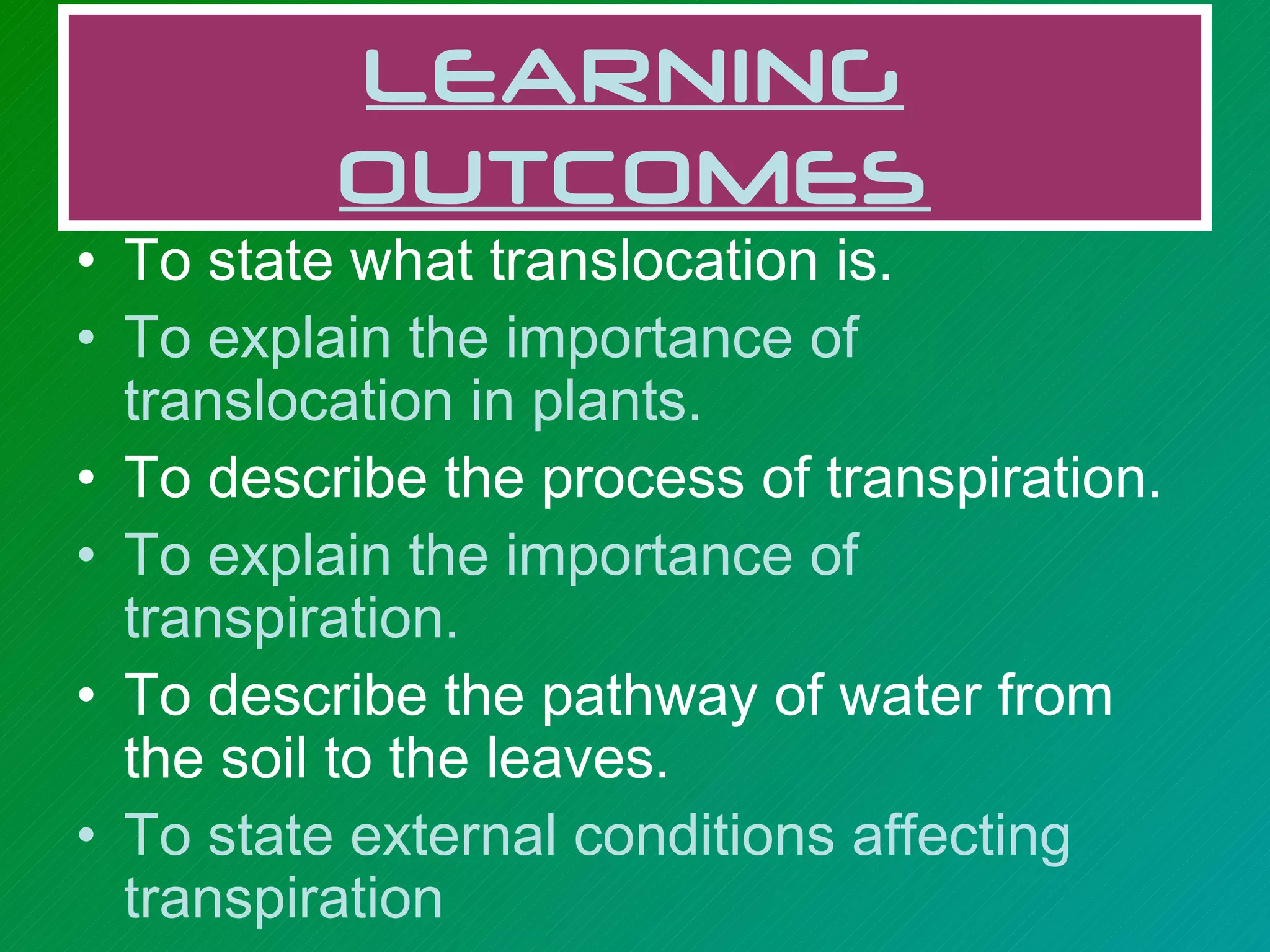 LEARNING OUTCOMES

• To state what translocation is.
• To explain the importance of translocation in plants.
• To describe the process of transpiration.
• To explain the importance of transpiration.
• To describe the pathway of water from the soil to the leaves.
• To state external conditions affecting transpiration